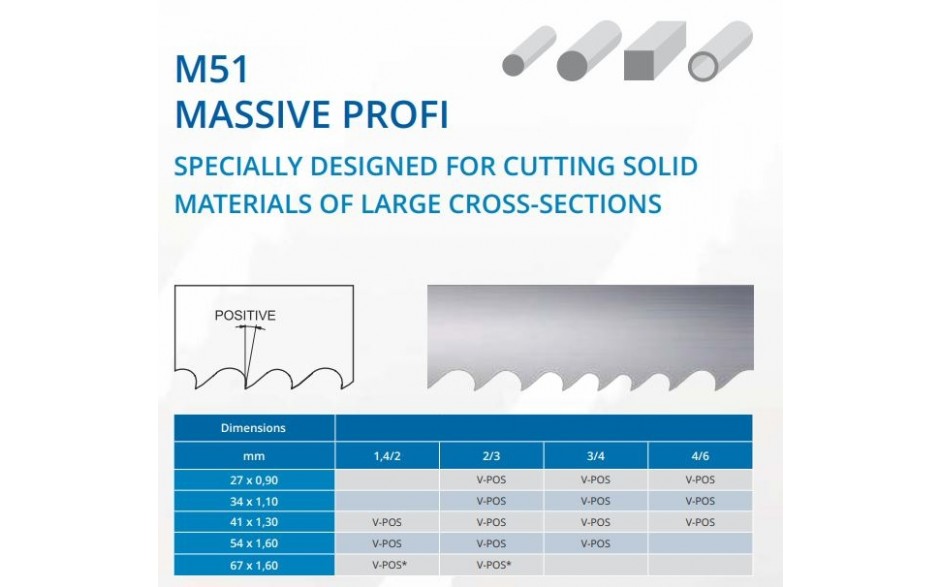 M51
MASSIVE PROFI

SPECIALLY DESIGNED FOR CUTTING SOLID MATERIALS OF LARGE CROSS-SECTIONS

POSITIVE

| Dimensions | | | | |
|---|---|---|---|---|
| mm | 1,4/2 | 2/3 | 3/4 | 4/6 |
| 27 x 0,90 | | V-POS | V-POS | V-POS |
| 34 x 1,10 | | V-POS | V-POS | V-POS |
| 41 x 1,30 | V-POS | V-POS | V-POS | V-POS |
| 54 x 1,60 | V-POS | V-POS | V-POS | |
| 67 x 1,60 | V-POS* | V-POS* | | |